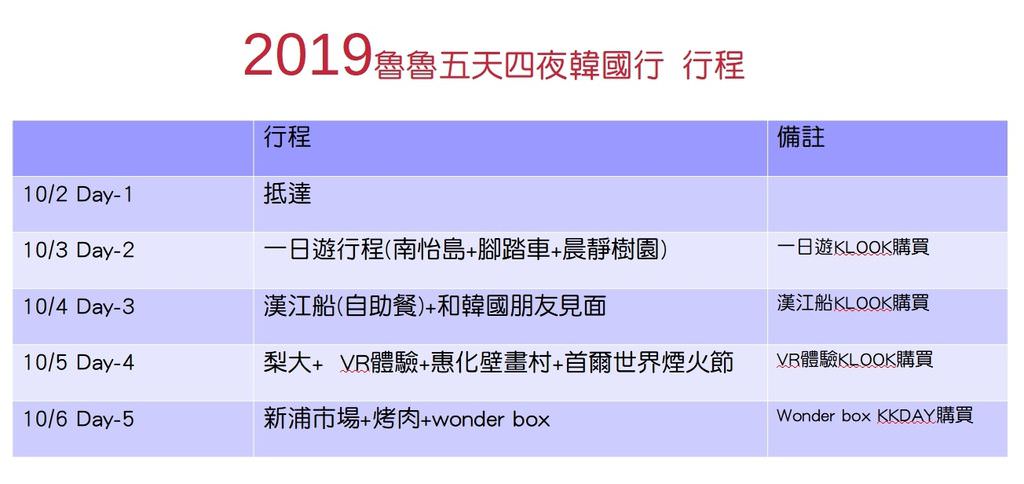 2019魯魯五天四夜韓國行 行程

| | 行程 | 備註 |
|---|---|---|
| 10/2 Day-1 | 抵達 | |
| 10/3 Day-2 | 一日遊行程(南怡島+腳踏車+晨靜樹園) | 一日遊KLOOK購買 |
| 10/4 Day-3 | 漢江船(自助餐)+和韓國朋友見面 | 漢江船KLOOK購買 |
| 10/5 Day-4 | 梨大+ VR體驗+惠化壁畫村+首爾世界煙火節 | VR體驗KLOOK購買 |
| 10/6 Day-5 | 新浦市場+烤肉+wonder box | Wonder box KKDAY購買 |